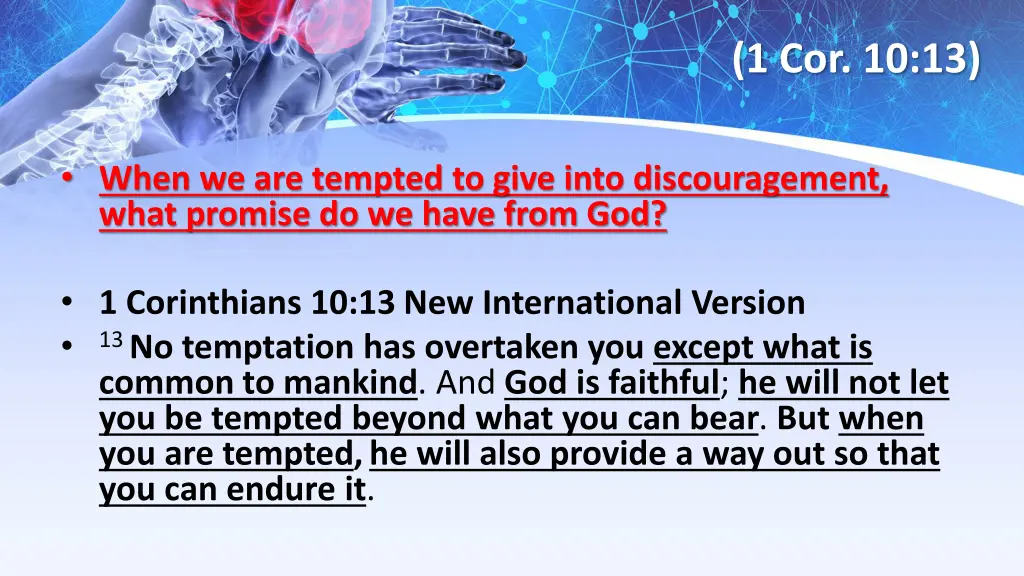 (1 Cor. 10:13)

• When we are tempted to give into discouragement, what promise do we have from God?

• 1 Corinthians 10:13 New International Version
• $^{13}$ No temptation has overtaken you except what is common to mankind. And God is faithful; he will not let you be tempted beyond what you can bear. But when you are tempted, he will also provide a way out so that you can endure it.